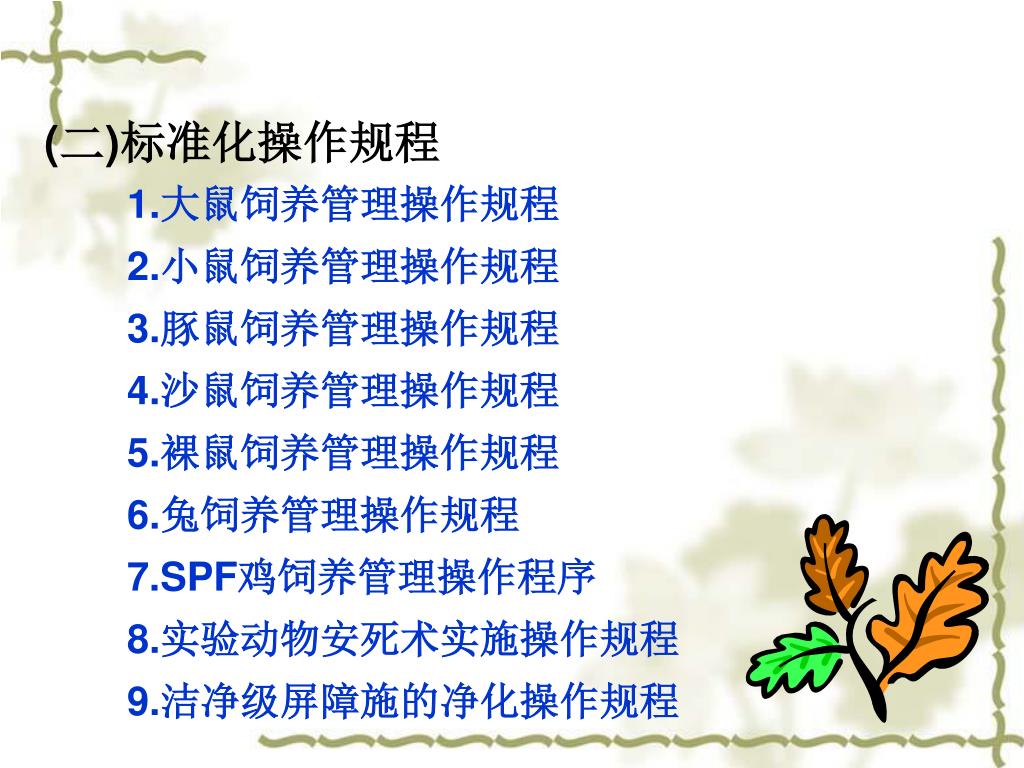 (二)标准化操作规程

1.大鼠饲养管理操作规程

2.小鼠饲养管理操作规程

3.豚鼠饲养管理操作规程

4.沙鼠饲养管理操作规程

5.裸鼠饲养管理操作规程

6.兔饲养管理操作规程

7.SPF鸡饲养管理操作程序

8.实验动物安死术实施操作规程

9.洁净级屏障施的净化操作规程